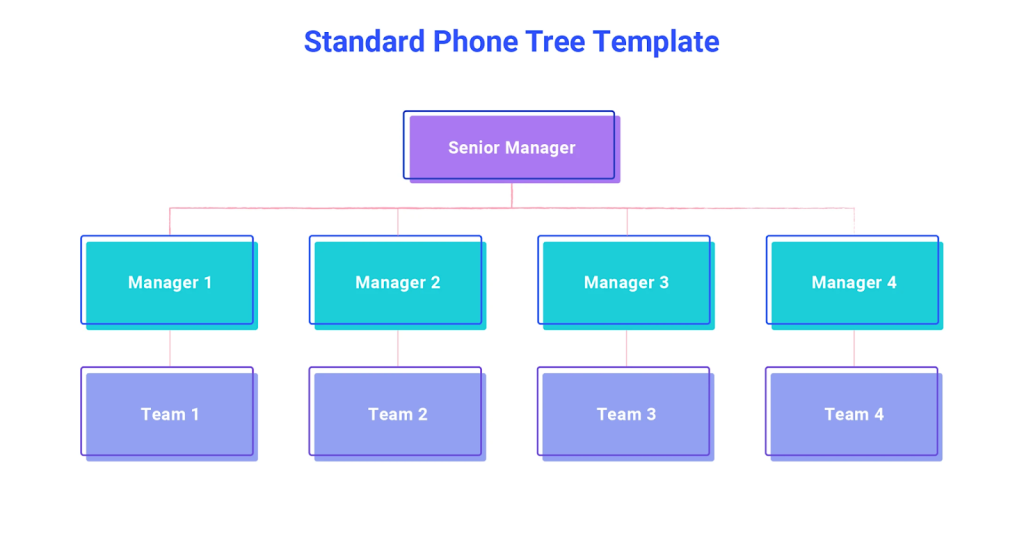 Standard Phone Tree Template

Senior Manager

Manager 1

Manager 2

Manager 3

Manager 4

Team 1

Team 2

Team 3

Team 4